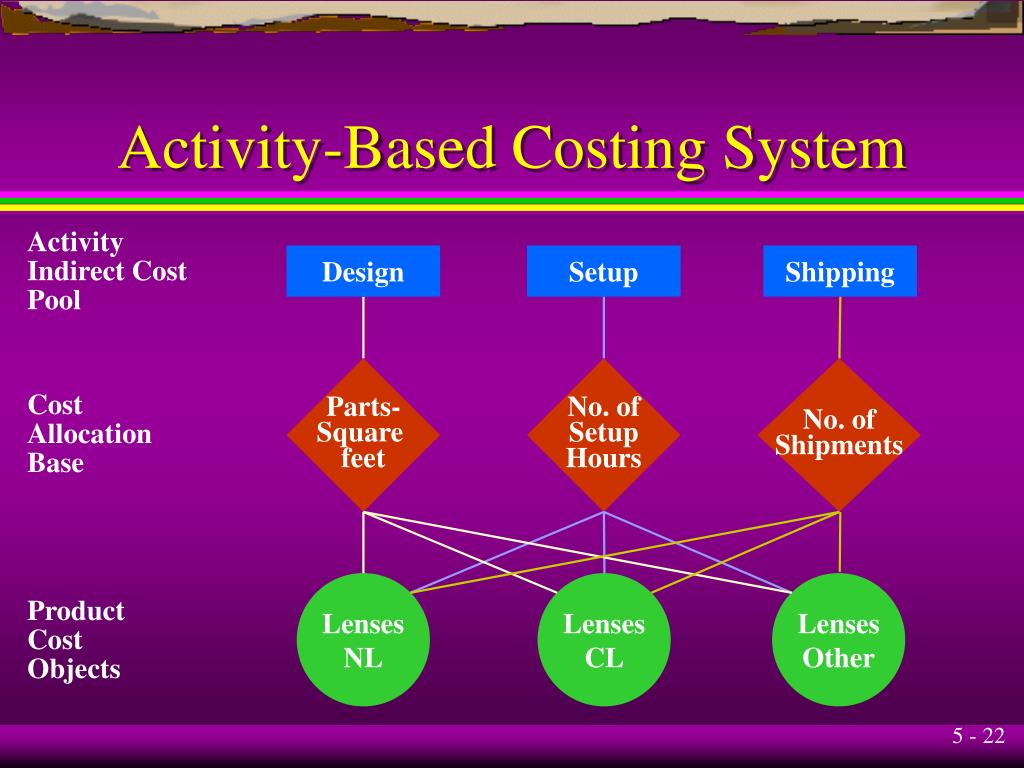 Activity-Based Costing System

Activity Indirect Cost Pool

Design

Setup

Shipping

Cost Allocation Base

Parts-Square feet

No. of Setup Hours

No. of Shipments

Product Cost Objects

Lenses NL

Lenses CL

Lenses Other

5 - 22